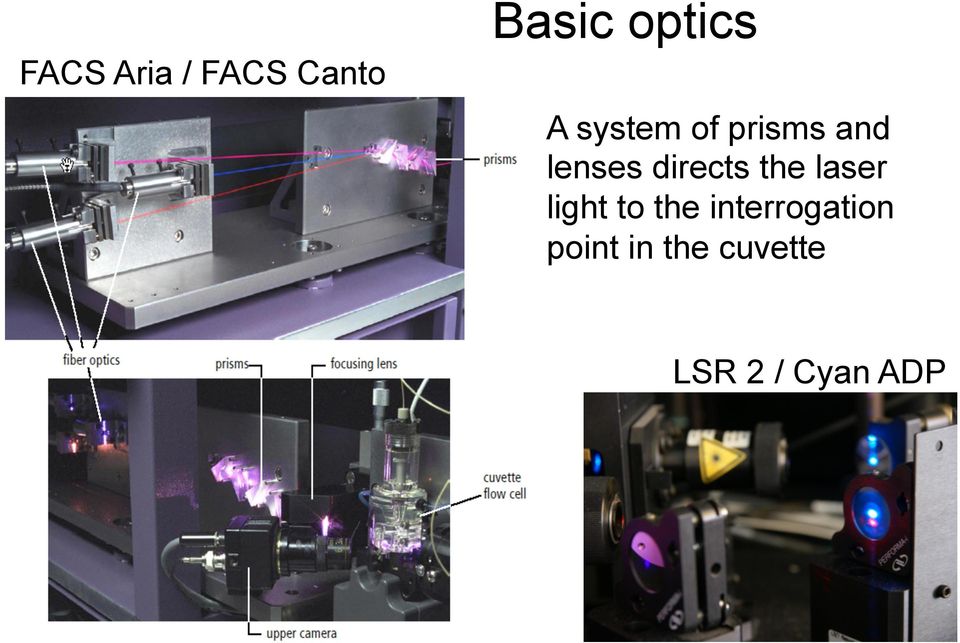 Basic optics

FACS Aria / FACS Canto

prisms

A system of prisms and lenses directs the laser light to the interrogation point in the cuvette

fiber optics

prisms

focusing lens

cuvette flow cell

upper camera

LSR 2 / Cyan ADP